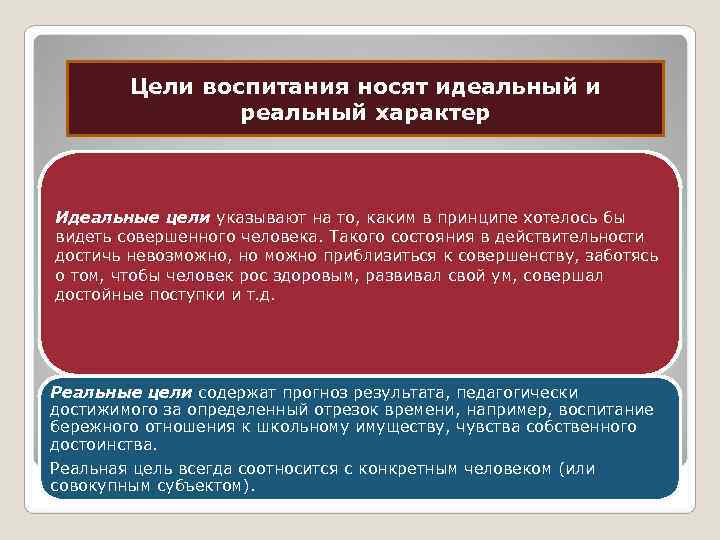 Цели воспитания носят идеальный и реальный характер

Идеальные цели указывают на то, каким в принципе хотелось бы видеть совершенного человека. Такого состояния в действительности достичь невозможно, но можно приблизиться к совершенству, заботясь о том, чтобы человек рос здоровым, развивал свой ум, совершал достойные поступки и т.д.

Реальные цели содержат прогноз результата, педагогически достижимого за определенный отрезок времени, например, воспитание бережного отношения к школьному имуществу, чувства собственного достоинства.

Реальная цель всегда соотносится с конкретным человеком (или совокупным субъектом).